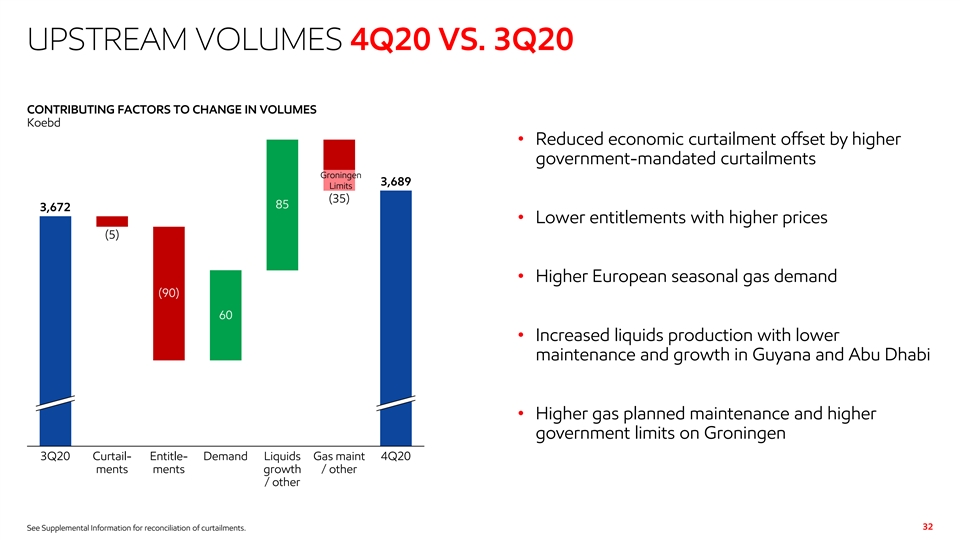 UPSTREAM VOLUMES 4Q20 VS. 3Q20

CONTRIBUTING FACTORS TO CHANGE IN VOLUMES
Koebd

3,672
(5)
(90)
60
85
Groningen Limits
(35)
3,689

3Q20
Curtailments
Entitlements
Demand
Liquids growth / other
Gas maint / other
4Q20

• Reduced economic curtailment offset by higher government-mandated curtailments

• Lower entitlements with higher prices

• Higher European seasonal gas demand

• Increased liquids production with lower maintenance and growth in Guyana and Abu Dhabi

• Higher gas planned maintenance and higher government limits on Groningen

See Supplemental Information for reconciliation of curtailments.

32